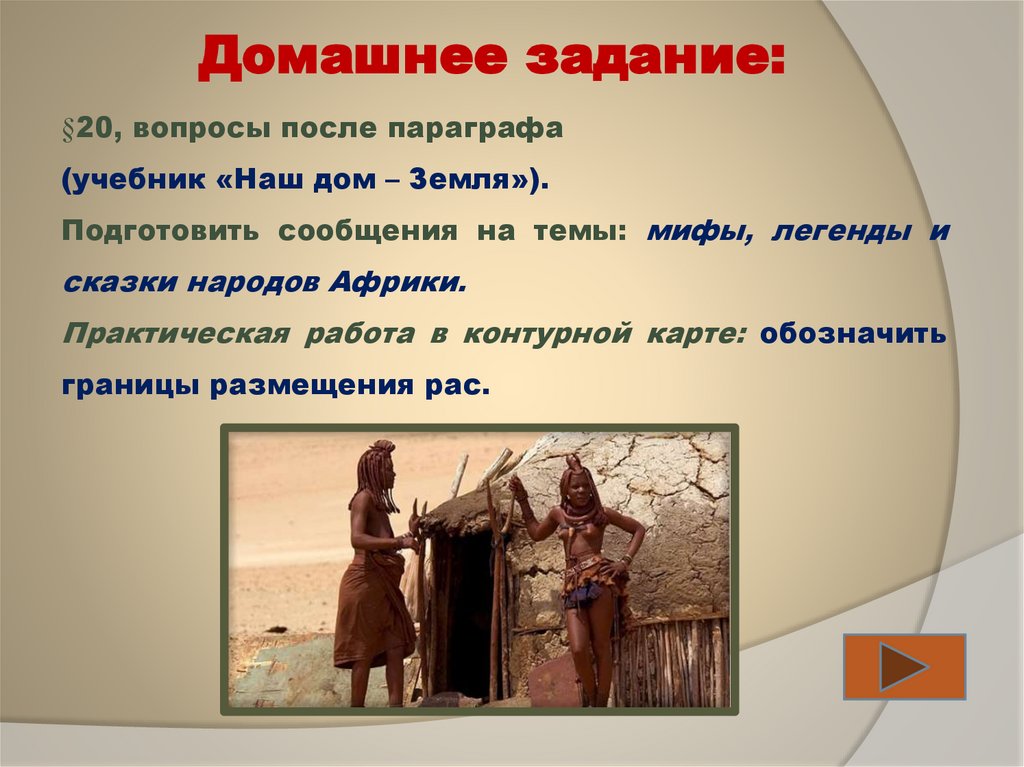 Домашнее задание:

§20, вопросы после параграфа (учебник «Наш дом – Земля»).

Подготовить сообщения на темы: мифы, легенды и сказки народов Африки.

Практическая работа в контурной карте: обозначить границы размещения рас.